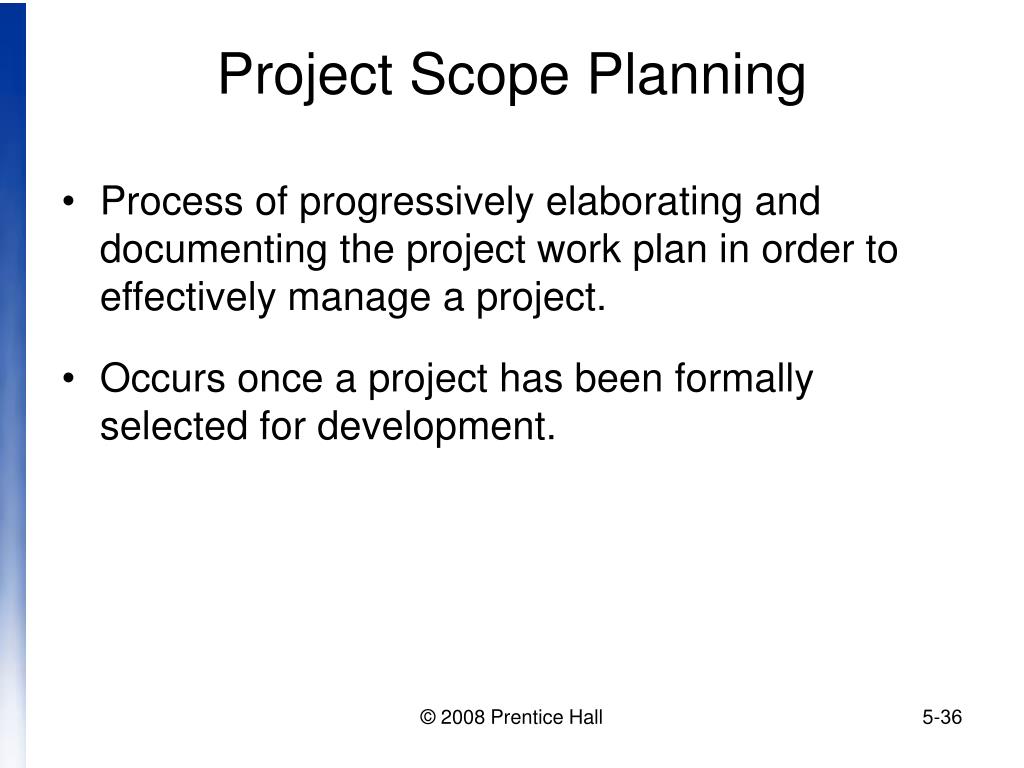 Project Scope Planning

• Process of progressively elaborating and documenting the project work plan in order to effectively manage a project.

• Occurs once a project has been formally selected for development.

© 2008 Prentice Hall

5-36